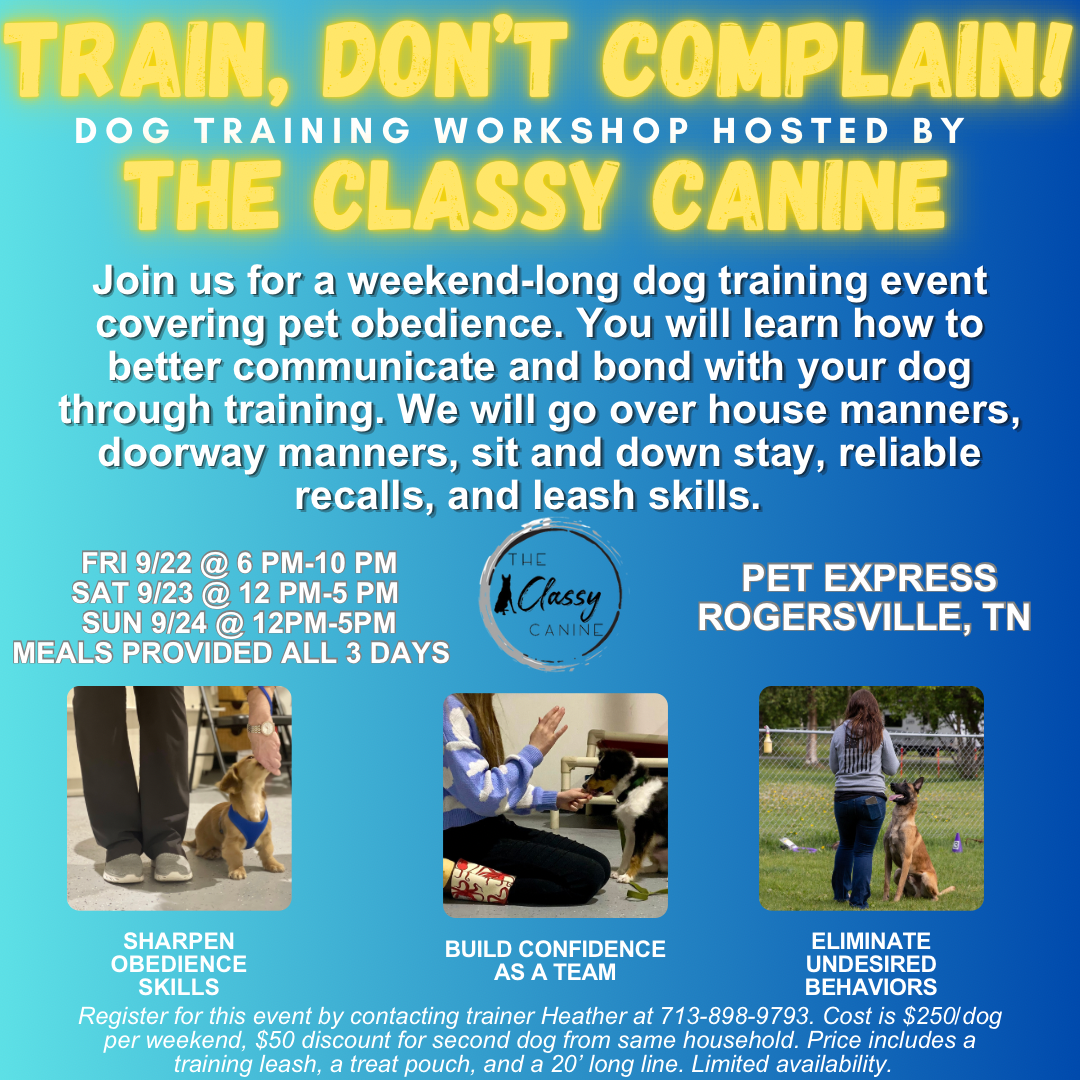 TRAIN, DON'T COMPLAIN!
DOG TRAINING WORKSHOP HOSTED BY
THE CLASSY CANINE

Join us for a weekend-long dog training event covering pet obedience. You will learn how to better communicate and bond with your dog through training. We will go over house manners, doorway manners, sit and down stay, reliable recalls, and leash skills.

FRI 9/22 @ 6 PM-10 PM
SAT 9/23 @ 12 PM-5 PM
SUN 9/24 @ 12PM-5PM
MEALS PROVIDED ALL 3 DAYS

THE Classy CANINE

PET EXPRESS
ROGERSVILLE, TN

SHARPEN OBEDIENCE SKILLS

BUILD CONFIDENCE AS A TEAM

ELIMINATE UNDESIRED BEHAVIORS

Register for this event by contacting trainer Heather at 713-898-9793. Cost is $250/dog per weekend, $50 discount for second dog from same household. Price includes a training leash, a treat pouch, and a 20' long line. Limited availability.